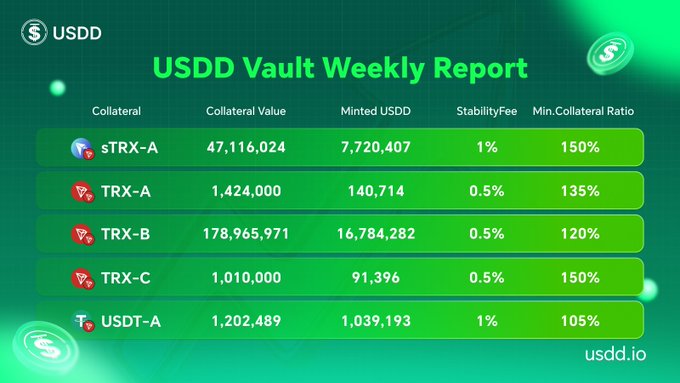 USDD

USDD Vault Weekly Report

| Collateral | Collateral Value | Minted USDD | StabilityFee | Min.Collateral Ratio |
|---|---|---|---|---|
| sTRX-A | 47,116,024 | 7,720,407 | 1% | 150% |
| TRX-A | 1,424,000 | 140,714 | 0.5% | 135% |
| TRX-B | 178,965,971 | 16,784,282 | 0.5% | 120% |
| TRX-C | 1,010,000 | 91,396 | 0.5% | 150% |
| USDT-A | 1,202,489 | 1,039,193 | 1% | 105% |

usdd.io